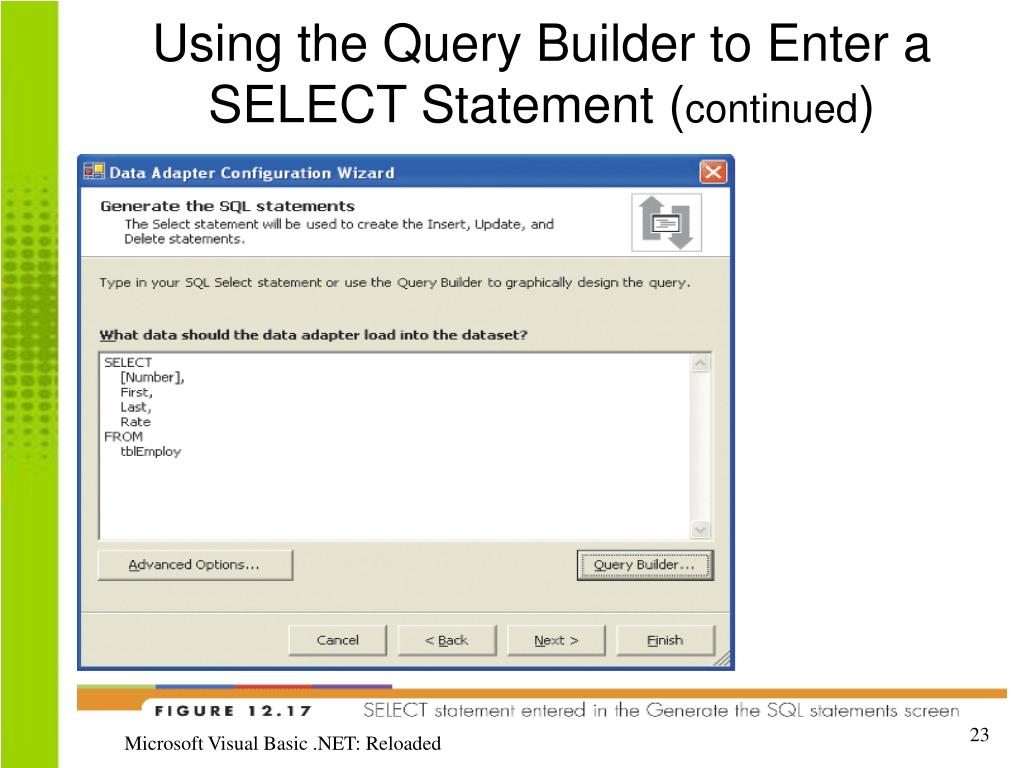 Using the Query Builder to Enter a SELECT Statement (continued)

Data Adapter Configuration Wizard

Generate the SQL statements
The Select statement will be used to create the Insert, Update, and Delete statements.

Type in your SQL Select statement or use the Query Builder to graphically design the query.

What data should the data adapter load into the dataset?

SELECT
[Number],
First,
Last,
Rate
FROM
tblEmploy

Advanced Options...

Query Builder...

Cancel

< Back

Next >

Finish

FIGURE 12.17 SELECT statement entered in the Generate the SQL statements screen

Microsoft Visual Basic .NET: Reloaded

23